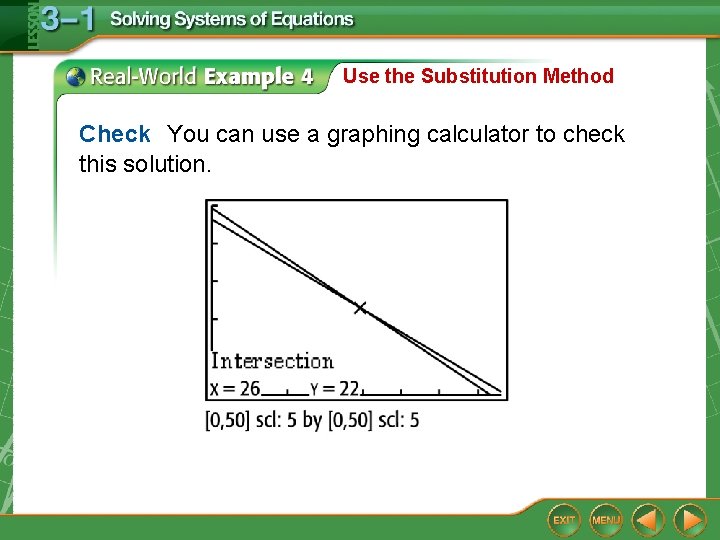 LESSON 3–1 Solving Systems of Equations

Real-World Example 4 Use the Substitution Method

Check You can use a graphing calculator to check this solution.

Intersection
X = 26 Y = 22

[0,50] scl: 5 by [0,50] scl: 5

EXIT MENU